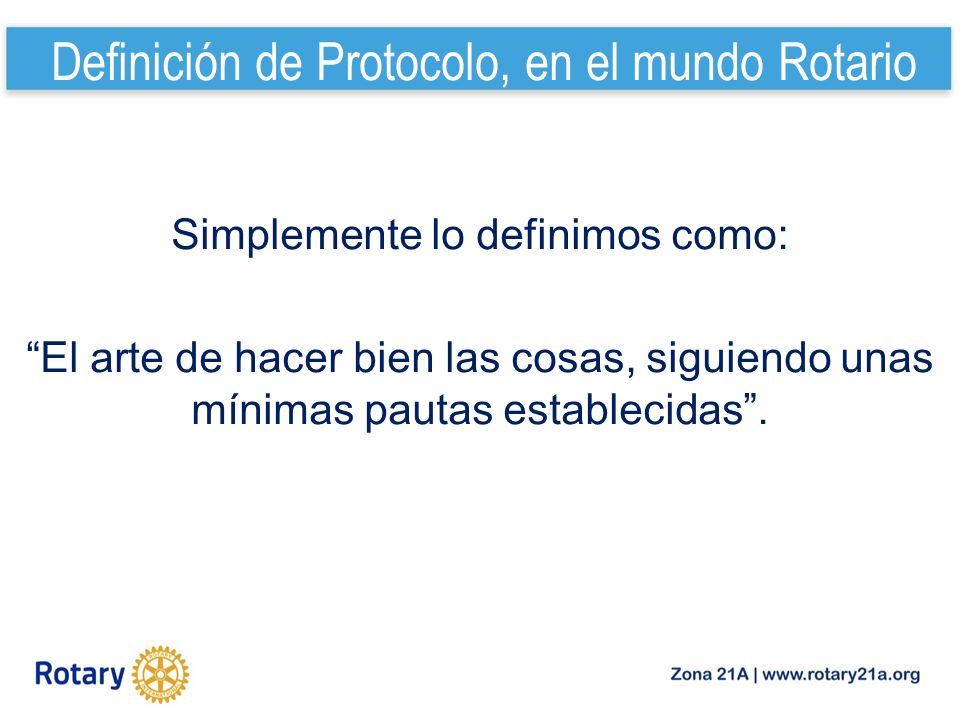 Definición de Protocolo, en el mundo Rotario

Simplemente lo definimos como:

“El arte de hacer bien las cosas, siguiendo unas mínimas pautas establecidas”.

Rotary

Zona 21A | www.rotary21a.org